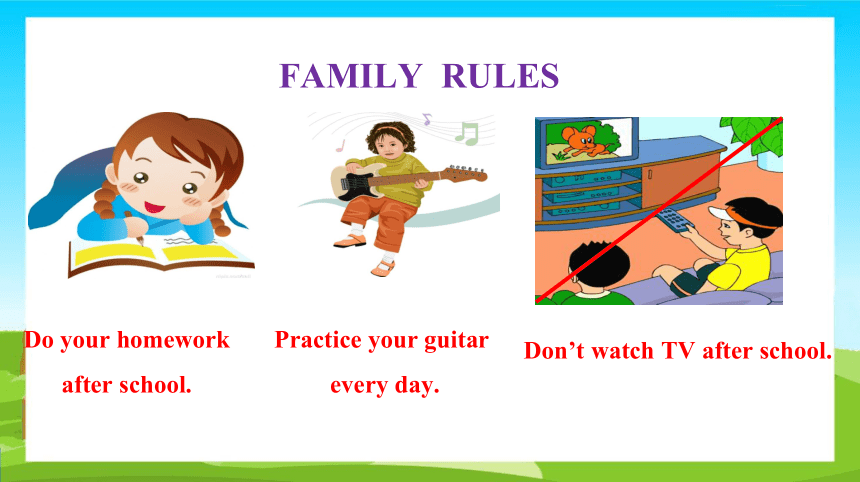 FAMILY RULES

Do your homework after school.

Practice your guitar every day.

Don’t watch TV after school.